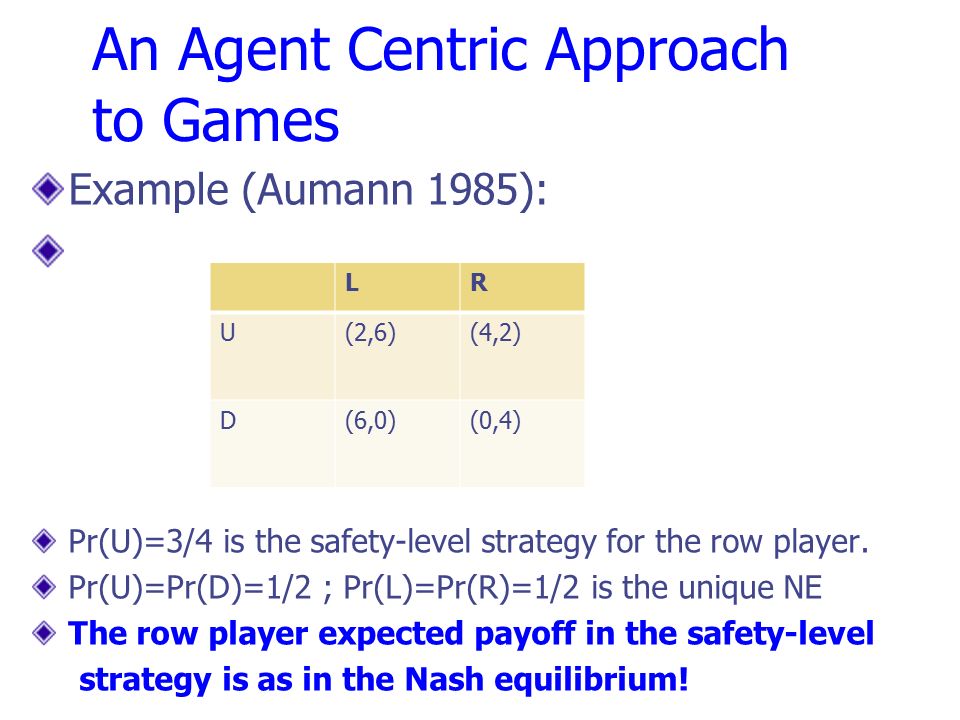 An Agent Centric Approach to Games

Example (Aumann 1985):

| | L | R |
|---|---|---|
| U | (2,6) | (4,2) |
| D | (6,0) | (0,4) |

Pr(U)=3/4 is the safety-level strategy for the row player.

Pr(U)=Pr(D)=1/2 ; Pr(L)=Pr(R)=1/2 is the unique NE

The row player expected payoff in the safety-level strategy is as in the Nash equilibrium!